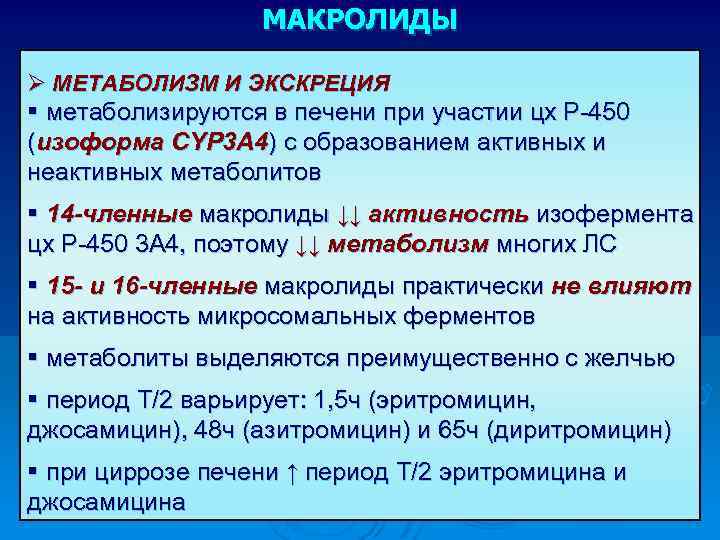 МАКРОЛИДЫ

➢ МЕТАБОЛИЗМ И ЭКСКРЕЦИЯ

▪ метаболизируются в печени при участии цх Р-450 (изоформа CYP3A4) с образованием активных и неактивных метаболитов

▪ 14-членные макролиды ↓↓ активность изофермента цх Р-450 3А4, поэтому ↓↓ метаболизм многих ЛС

▪ 15- и 16-членные макролиды практически не влияют на активность микросомальных ферментов

▪ метаболиты выделяются преимущественно с желчью

▪ период Т/2 варьирует: 1,5ч (эритромицин, джосамицин), 48ч (азитромицин) и 65ч (диритромицин)

▪ при циррозе печени ↑ период Т/2 эритромицина и джосамицина